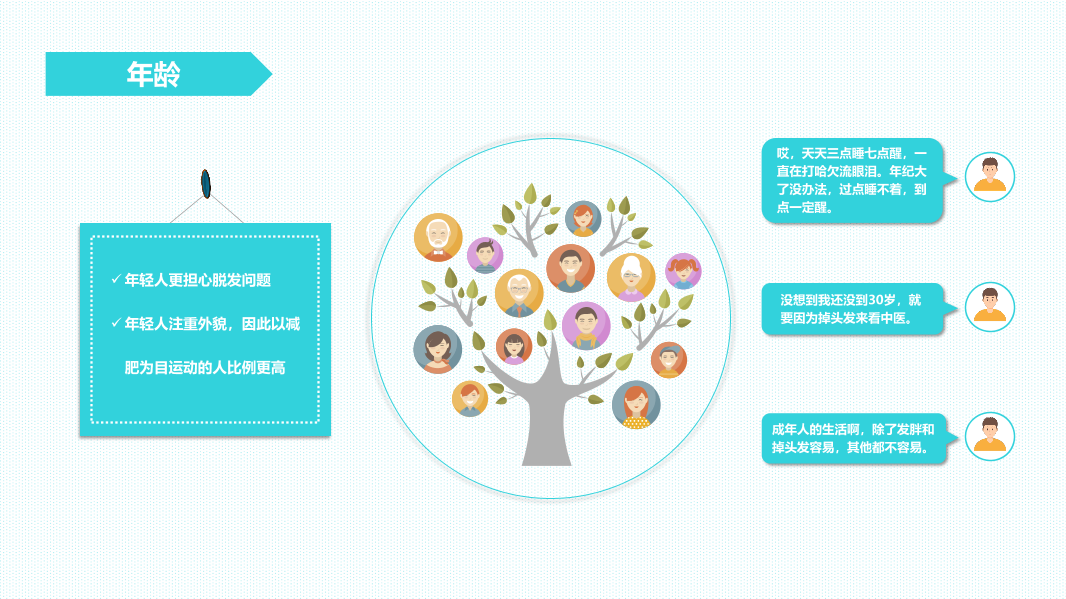 年龄

✓ 年轻人更担心脱发问题

✓ 年轻人注重外貌，因此以减肥为目运动的人比例更高

哎，天天三点睡七点醒，一直在打哈欠流眼泪。年纪大了没办法，过点睡不着，到点一定醒。

没想到我还没到30岁，就要因为掉头发来看中医。

成年人的生活啊，除了发胖和掉头发容易，其他都不容易。